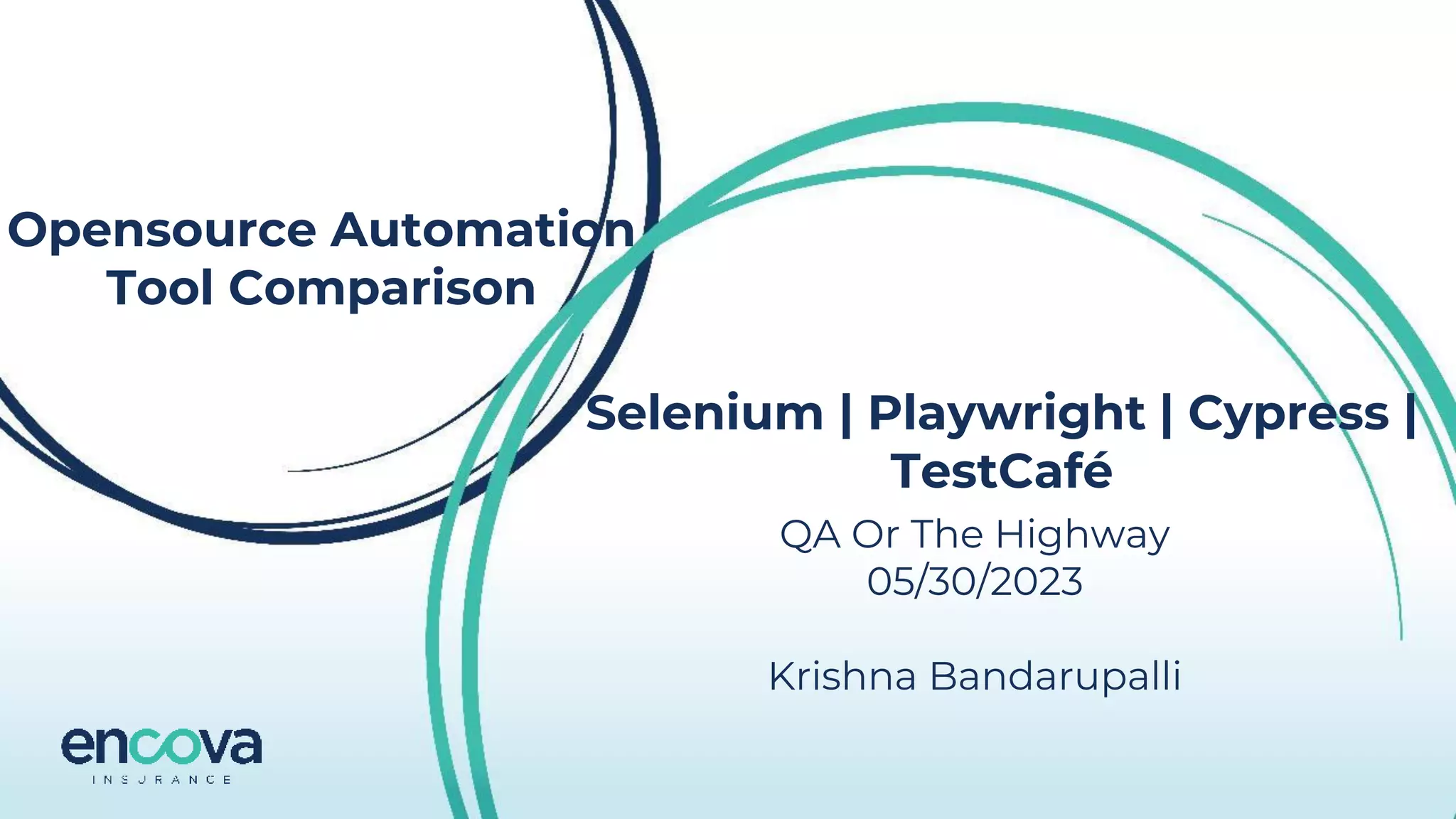 Opensource Automation Tool Comparison

Selenium | Playwright | Cypress | TestCafé

QA Or The Highway
05/30/2023

Krishna Bandarupalli

encova
INSURANCE